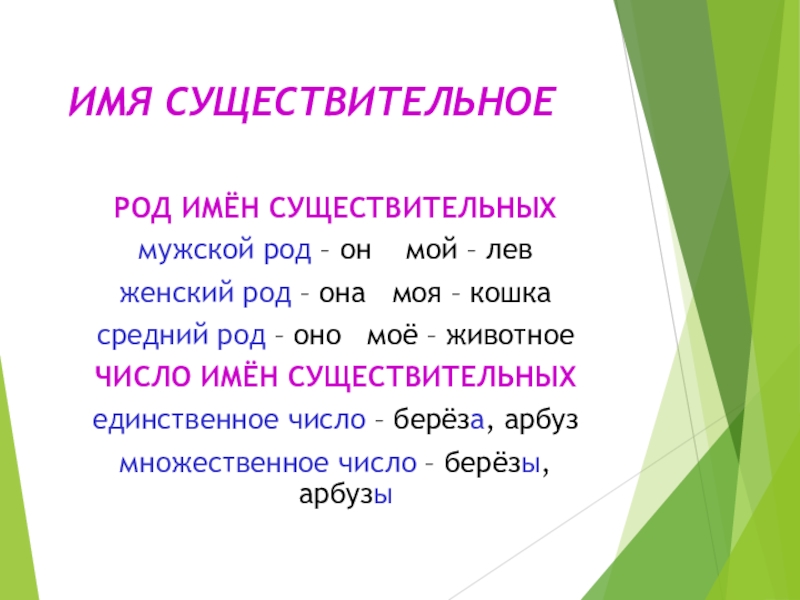 ИМЯ СУЩЕСТВИТЕЛЬНОЕ

РОД ИМЁН СУЩЕСТВИТЕЛЬНЫХ

мужской род – он   мой – лев

женский род – она   моя – кошка

средний род – оно   моё – животное

ЧИСЛО ИМЁН СУЩЕСТВИТЕЛЬНЫХ

единственное число – берёза, арбуз

множественное число – берёзы, арбузы